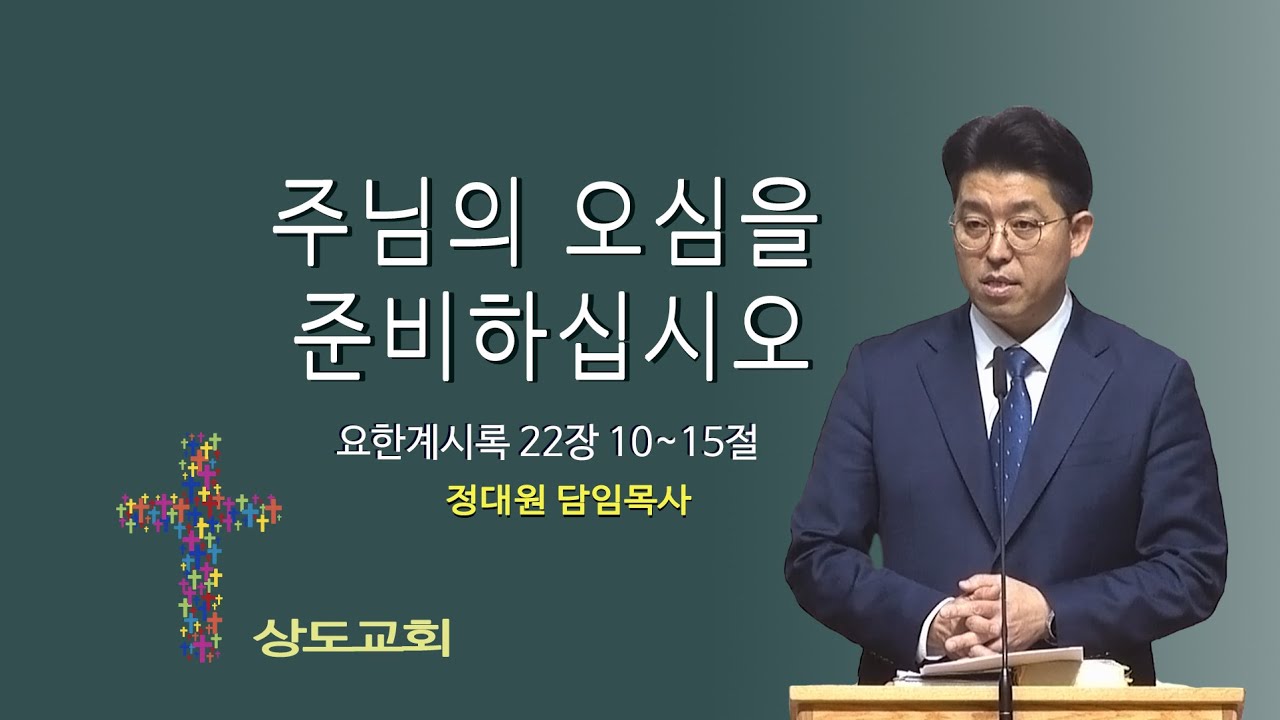 주님의 오심을 준비하십시오

요한계시록 22장 10~15절

정대원 담임목사

상도교회